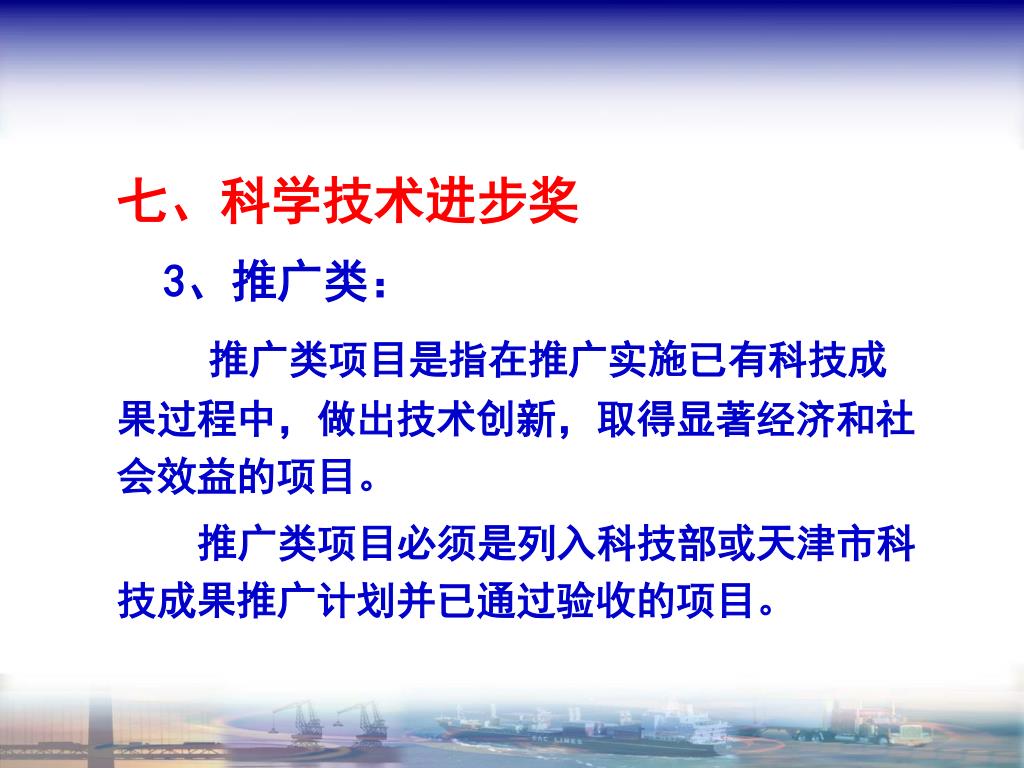 七、科学技术进步奖

3、推广类：

推广类项目是指在推广实施已有科技成果过程中，做出技术创新，取得显著经济和社会效益的项目。

推广类项目必须是列入科技部或天津市科技成果推广计划并已通过验收的项目。